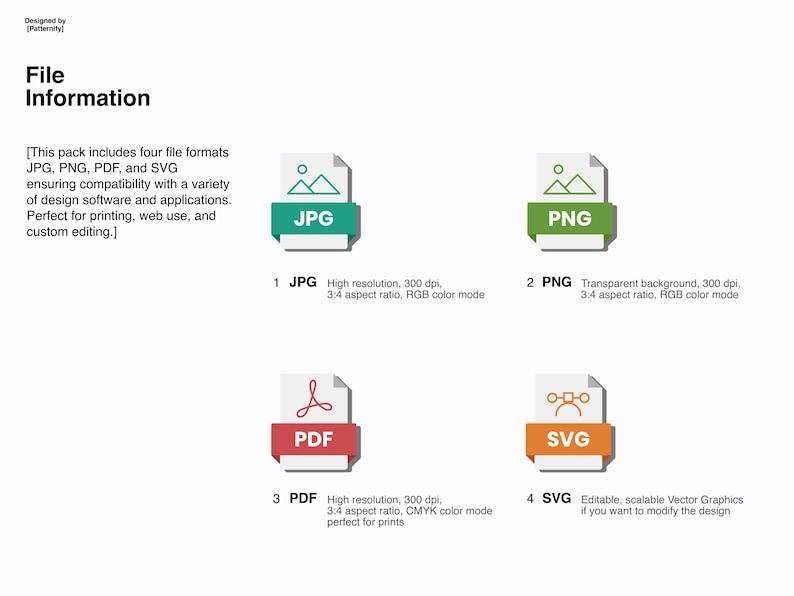 Designed by
[Patternify]

File
Information

[This pack includes four file formats JPG, PNG, PDF, and SVG ensuring compatibility with a variety of design software and applications. Perfect for printing, web use, and custom editing.]

JPG

1 JPG High resolution, 300 dpi, 3:4 aspect ratio, RGB color mode

PNG

2 PNG Transparent background, 300 dpi, 3:4 aspect ratio, RGB color mode

PDF

3 PDF High resolution, 300 dpi, 3:4 aspect ratio, CMYK color mode perfect for prints

SVG

4 SVG Editable, scalable Vector Graphics if you want to modify the design